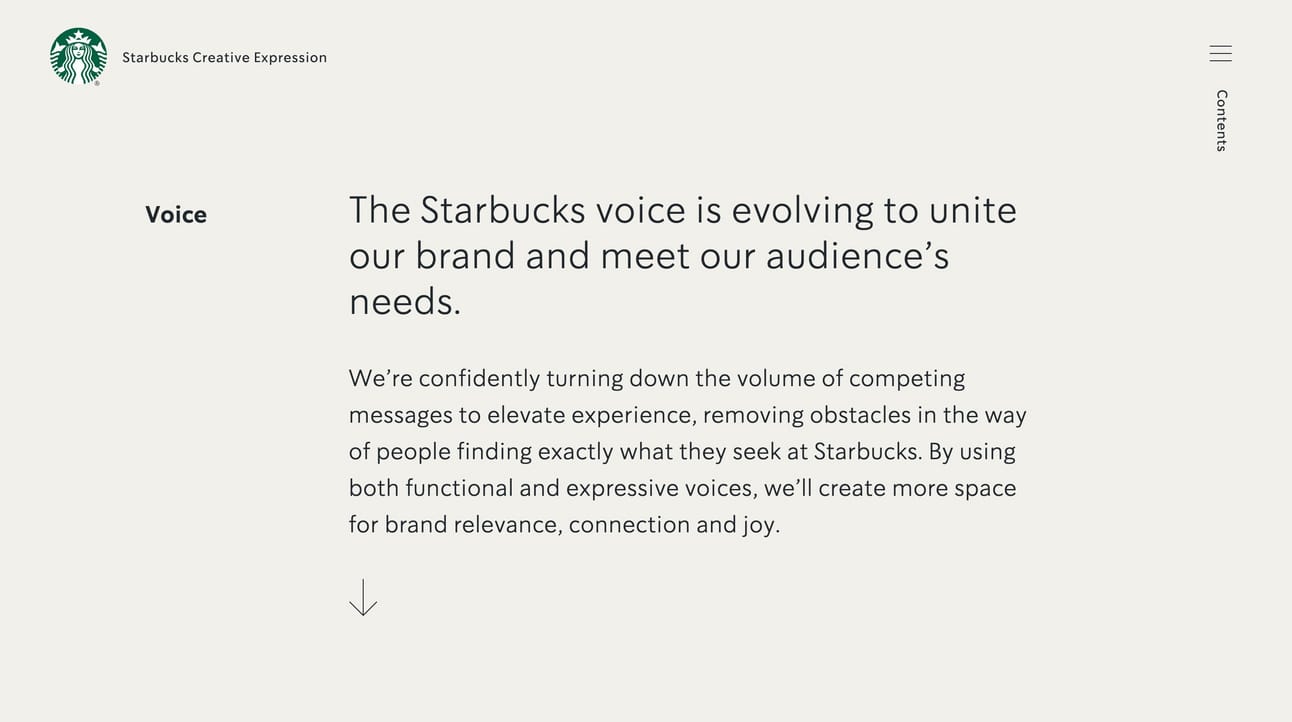 Starbucks Creative Expression

Contents

Voice

The Starbucks voice is evolving to unite our brand and meet our audience’s needs.

We’re confidently turning down the volume of competing messages to elevate experience, removing obstacles in the way of people finding exactly what they seek at Starbucks. By using both functional and expressive voices, we’ll create more space for brand relevance, connection and joy.